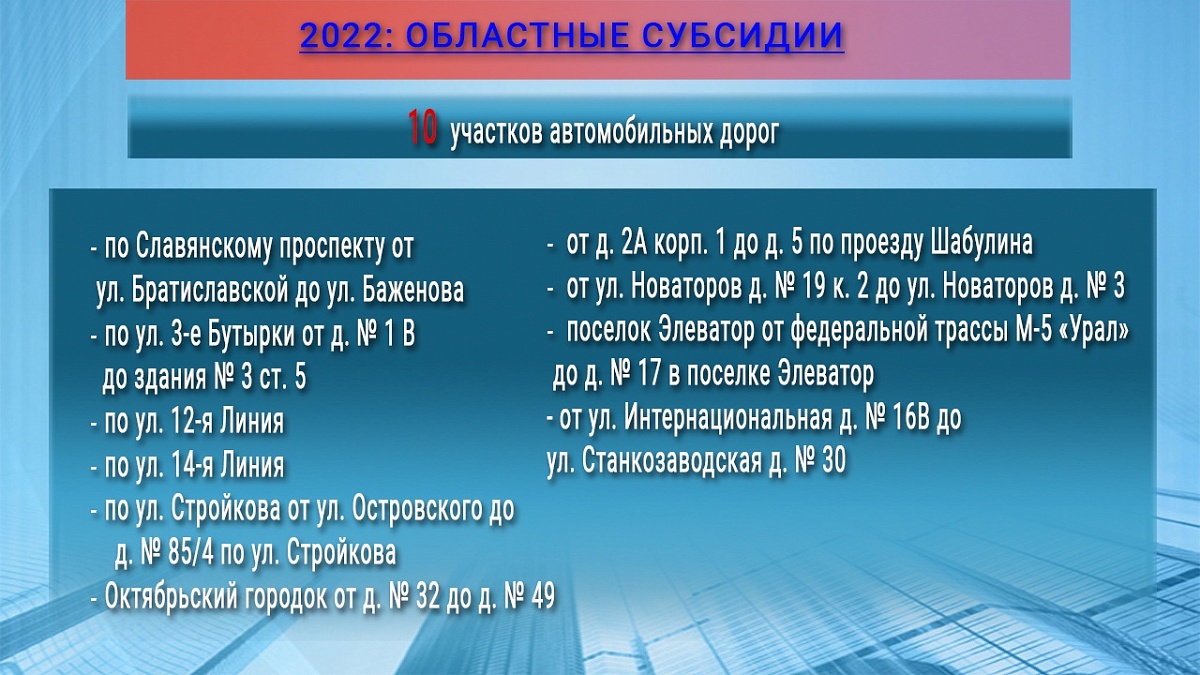 2022: ОБЛАСТНЫЕ СУБСИДИИ

10 участков автомобильных дорог

- по Славянскому проспекту от ул. Братиславской до ул. Баженова
- по ул. 3-е Бутырки от д. № 1 В до здания № 3 ст. 5
- по ул. 12-я Линия
- по ул. 14-я Линия
- по ул. Стройкова от ул. Островского до д. № 85/4 по ул. Стройкова
- Октябрьский городок от д. № 32 до д. № 49

- от д. 2А корп. 1 до д. 5 по проезду Шабулина
- от ул. Новаторов д. № 19 к. 2 до ул. Новаторов д. № 3
- поселок Элеватор от федеральной трассы М-5 «Урал» до д. № 17 в поселке Элеватор
- от ул. Интернациональная д. № 16В до ул. Станкозаводская д. № 30